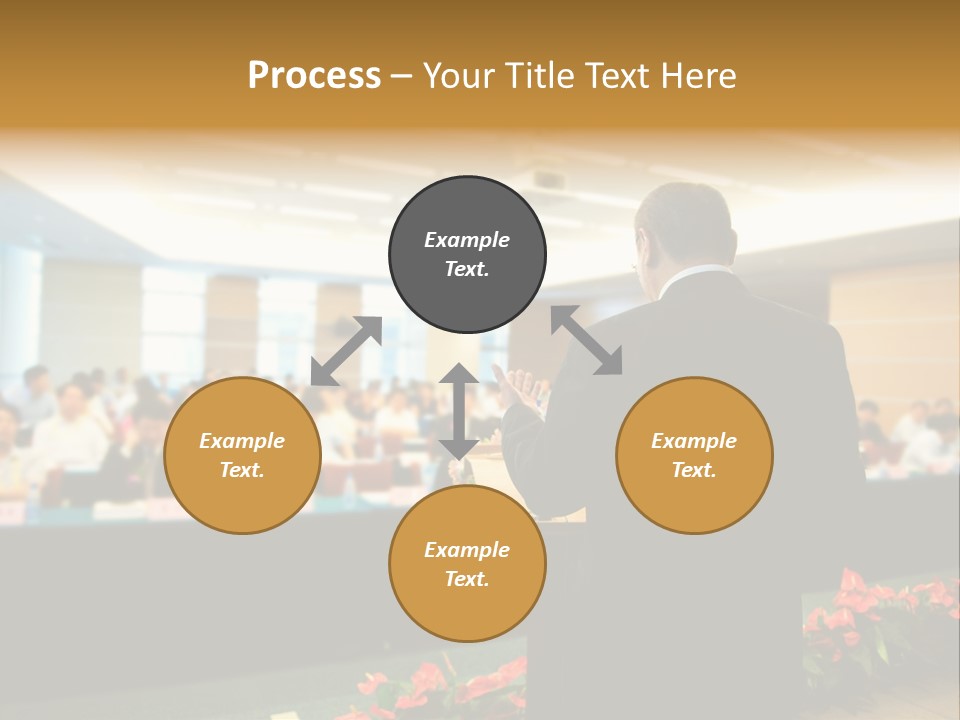 Process – Your Title Text Here

Example Text.

Example Text.

Example Text.

Example Text.